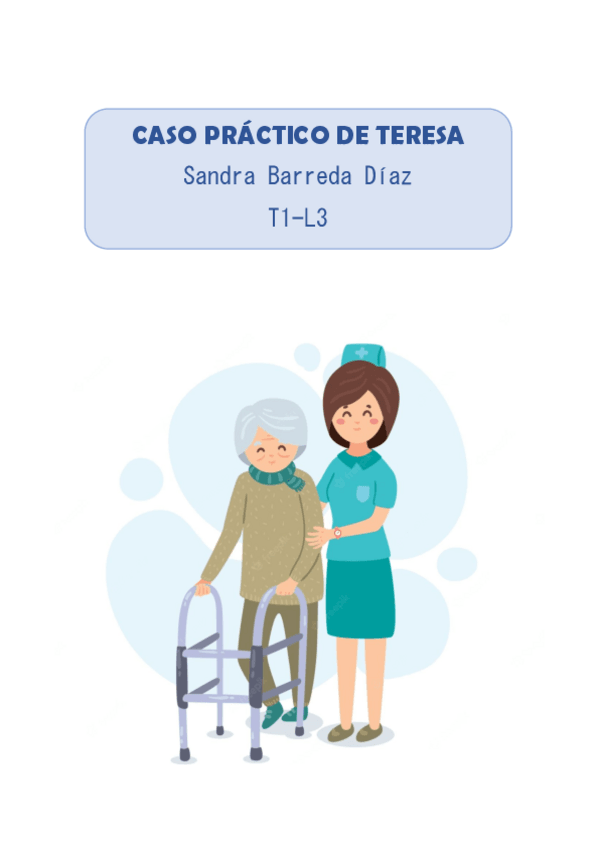 CASO PRÁCTICO DE TERESA
Sandra Barreda Díaz
T1-L3